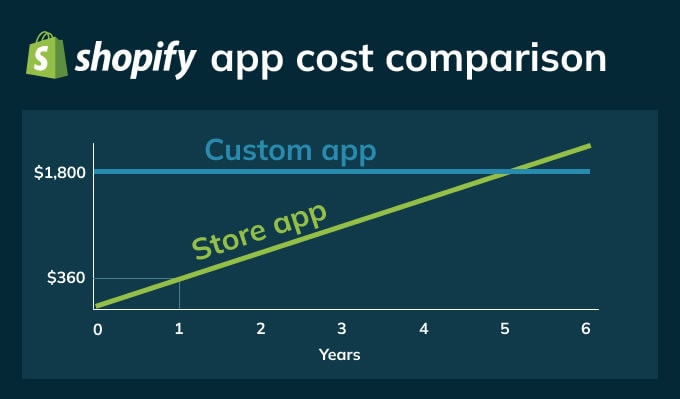 shopify app cost comparison

Custom app

Store app

$1,800

$360

0 1 2 3 4 5 6

Years